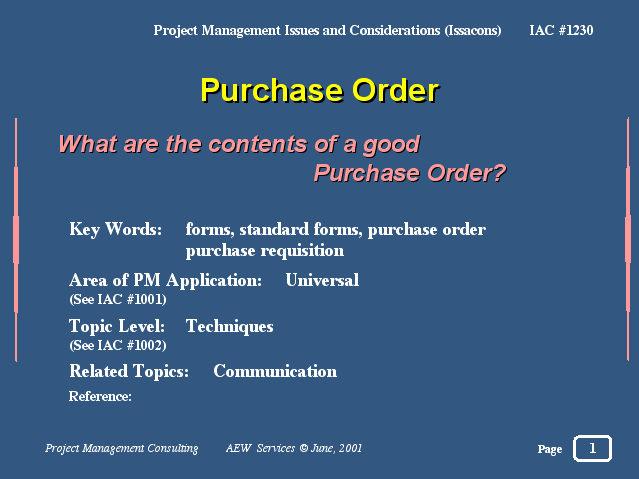 Project Management Issues and Considerations (Issacons) IAC #1230

Purchase Order

What are the contents of a good Purchase Order?

Key Words: forms, standard forms, purchase order purchase requisition

Area of PM Application: Universal
(See IAC #1001)

Topic Level: Techniques
(See IAC #1002)

Related Topics: Communication

Reference:

Project Management Consulting AEW Services © June, 2001

Page 1